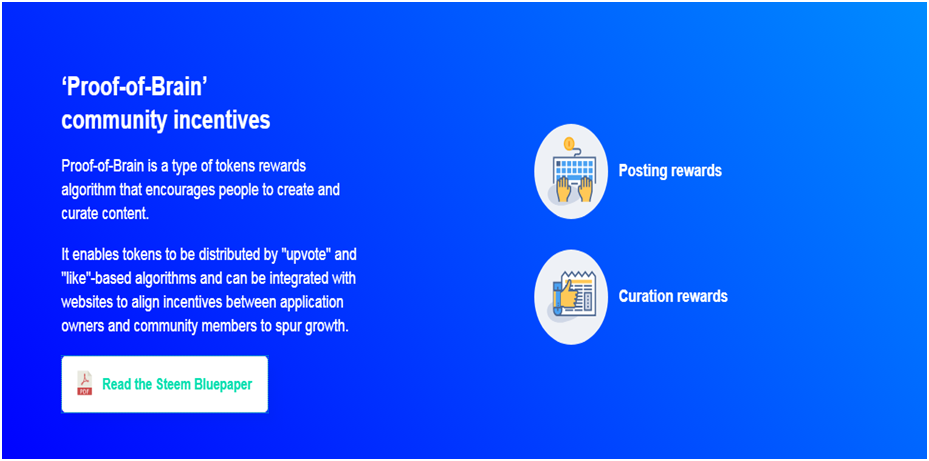 ‘Proof-of-Brain’ community incentives

Proof-of-Brain is a type of tokens rewards algorithm that encourages people to create and curate content.

It enables tokens to be distributed by "upvote" and "like"-based algorithms and can be integrated with websites to align incentives between application owners and community members to spur growth.

PDF Read the Steem Bluepaper

Posting rewards

Curation rewards